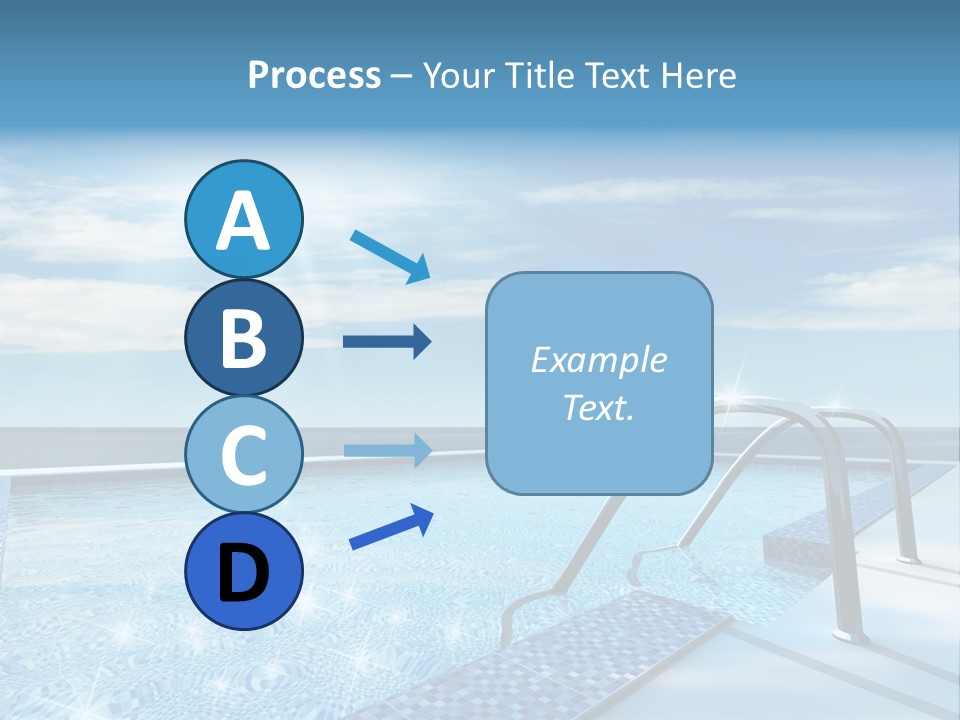 Process – Your Title Text Here

A

B

C

D

Example Text.